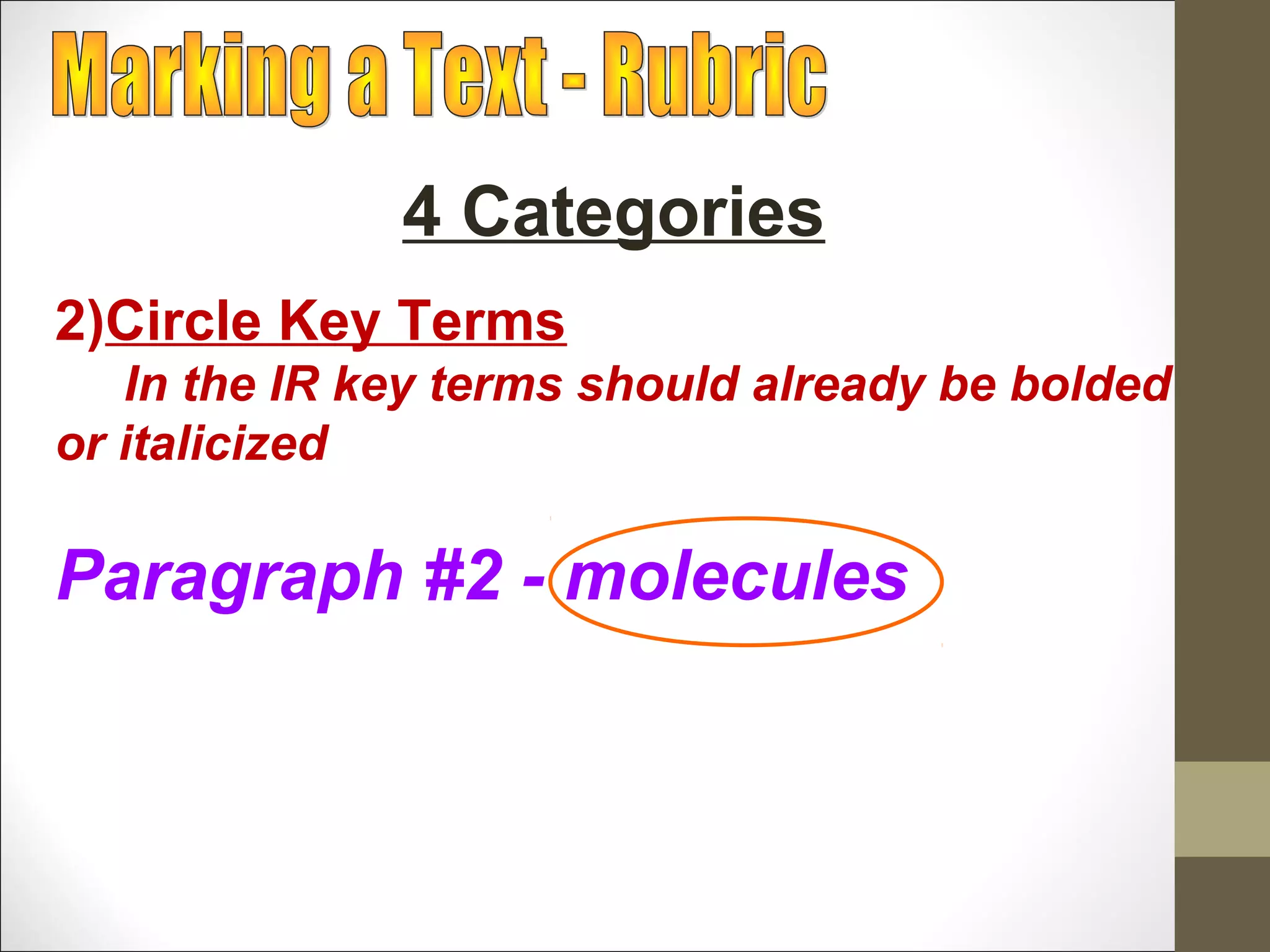 Marking a Text - Rubric

4 Categories

2)Circle Key Terms

In the IR key terms should already be bolded or italicized

Paragraph #2 - molecules